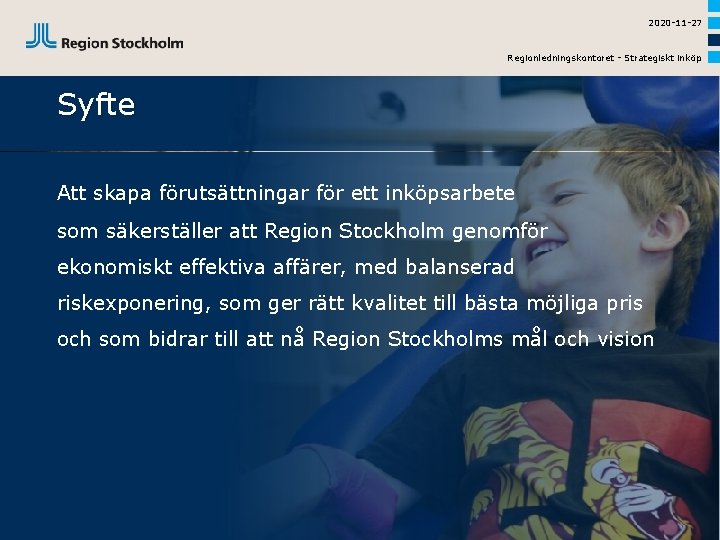 Region Stockholm

2020-11-27

Regionledningskontoret - Strategiskt inköp

Syfte

Att skapa förutsättningar för ett inköpsarbete som säkerställer att Region Stockholm genomför ekonomiskt effektiva affärer, med balanserad riskexponering, som ger rätt kvalitet till bästa möjliga pris och som bidrar till att nå Region Stockholms mål och vision